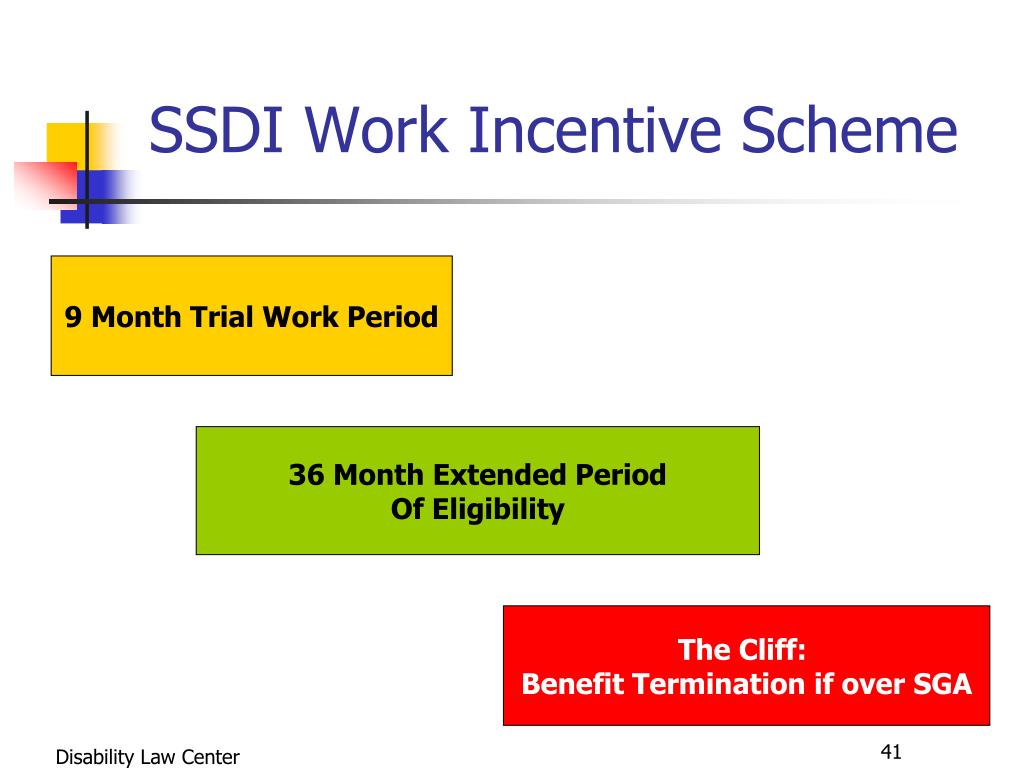 SSDI Work Incentive Scheme

9 Month Trial Work Period

36 Month Extended Period
Of Eligibility

The Cliff:
Benefit Termination if over SGA

Disability Law Center

41